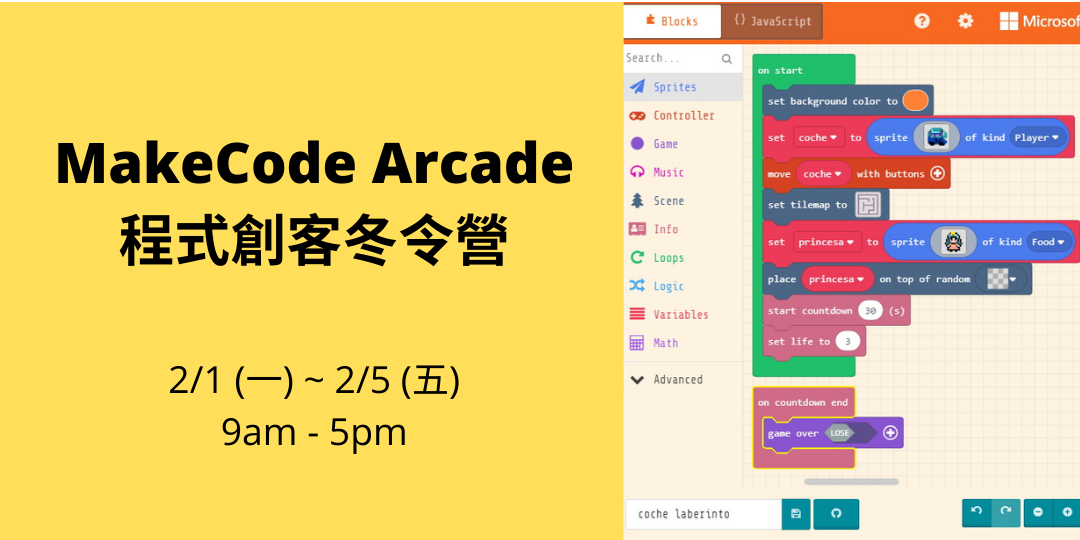 MakeCode Arcade
程式創客冬令營

2/1 (一) ~ 2/5 (五)
9am - 5pm

Blocks
{} JavaScript
Microsof

Search...
Sprites
Controller
Game
Music
Scene
Info
Loops
Logic
Variables
Math
Advanced

on start
set background color to
set coche to sprite of kind Player
move coche with buttons
set tilemap to
set princesa to sprite of kind Food
place princesa on top of random
start countdown 30 (s)
set life to 3

on countdown end
game over LOSE

coche laberinto